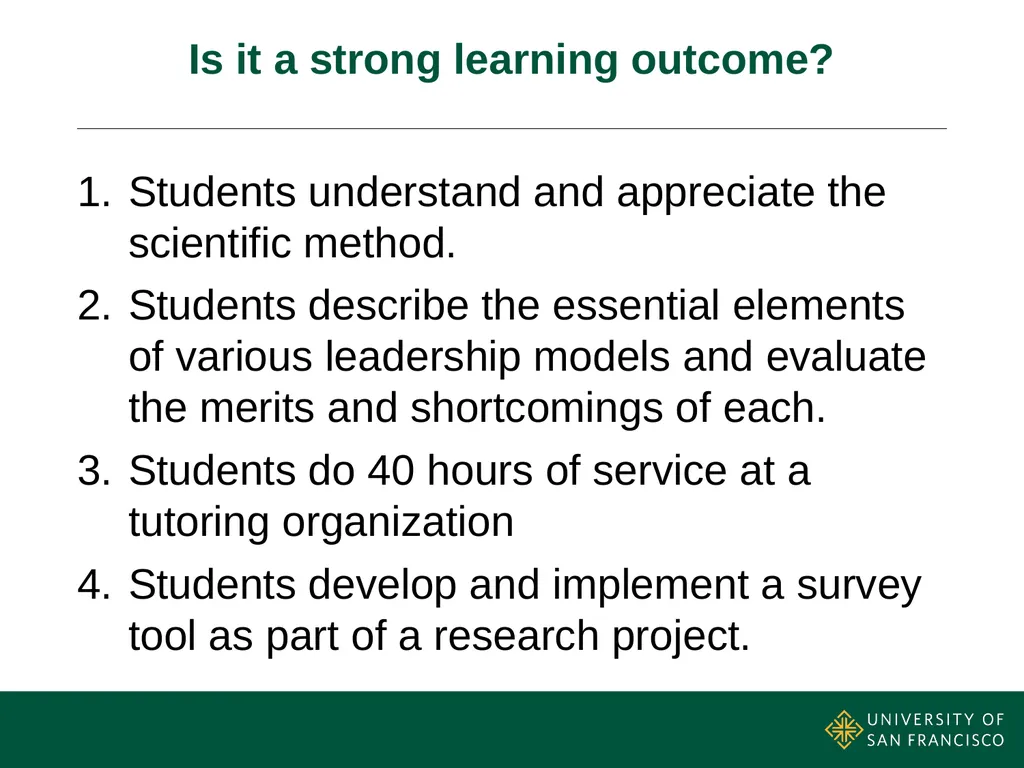 Is it a strong learning outcome?

1. Students understand and appreciate the scientific method.
2. Students describe the essential elements of various leadership models and evaluate the merits and shortcomings of each.
3. Students do 40 hours of service at a tutoring organization
4. Students develop and implement a survey tool as part of a research project.

UNIVERSITY OF SAN FRANCISCO